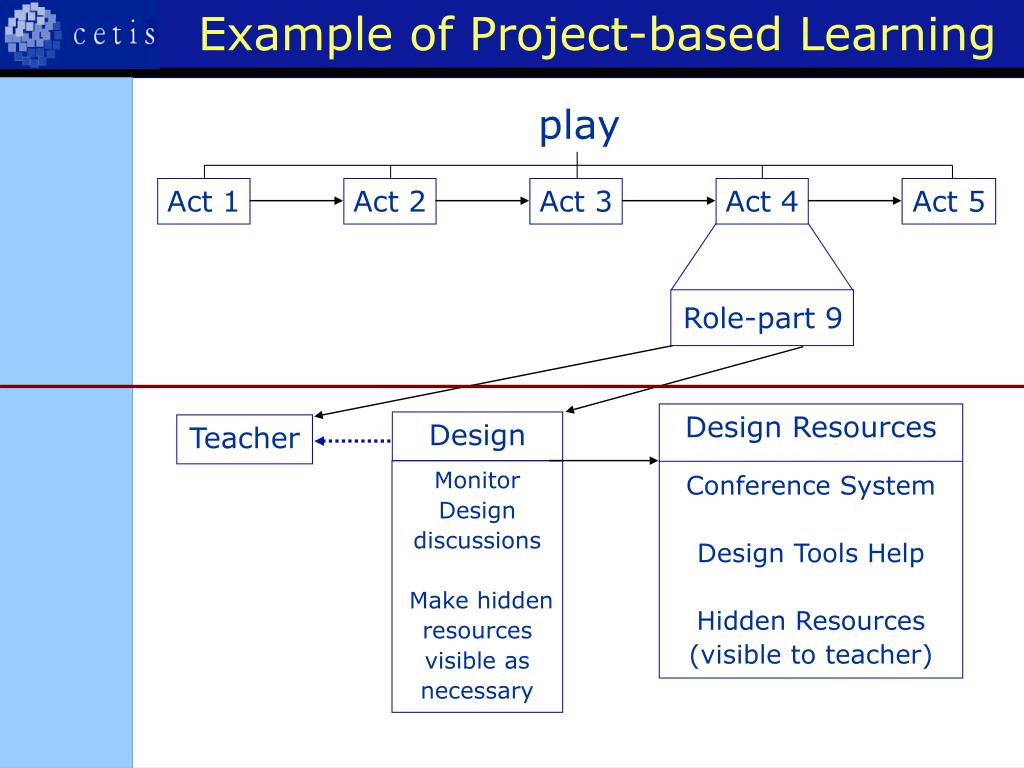 cetis

Example of Project-based Learning

play

Act 1

Act 2

Act 3

Act 4

Act 5

Role-part 9

Teacher

Design

Monitor Design discussions

Make hidden resources visible as necessary

Design Resources

Conference System

Design Tools Help

Hidden Resources (visible to teacher)